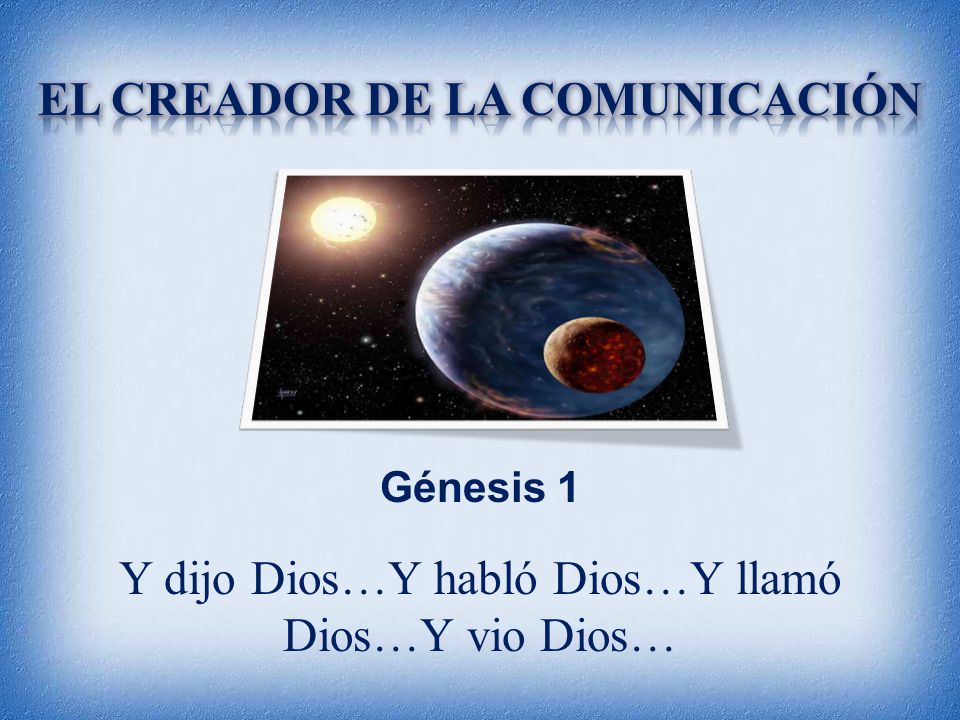 EL CREADOR DE LA COMUNICACIÓN

Génesis 1

Y dijo Dios…Y habló Dios…Y llamó Dios…Y vio Dios…